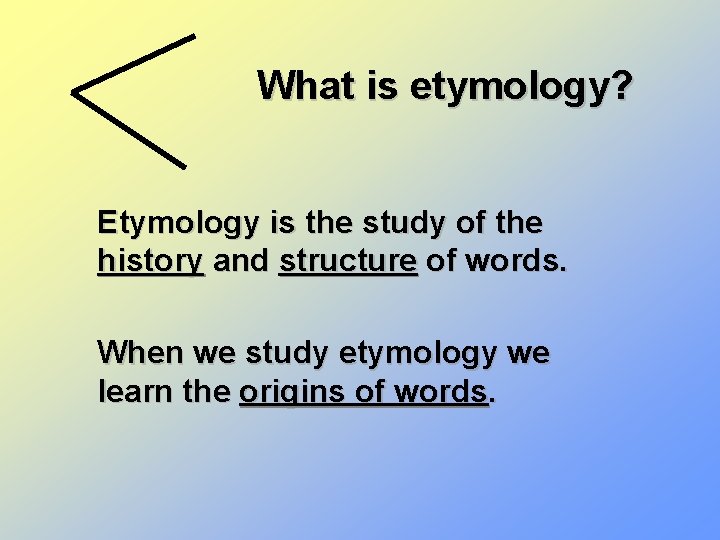 What is etymology?

Etymology is the study of the history and structure of words.

When we study etymology we learn the origins of words.